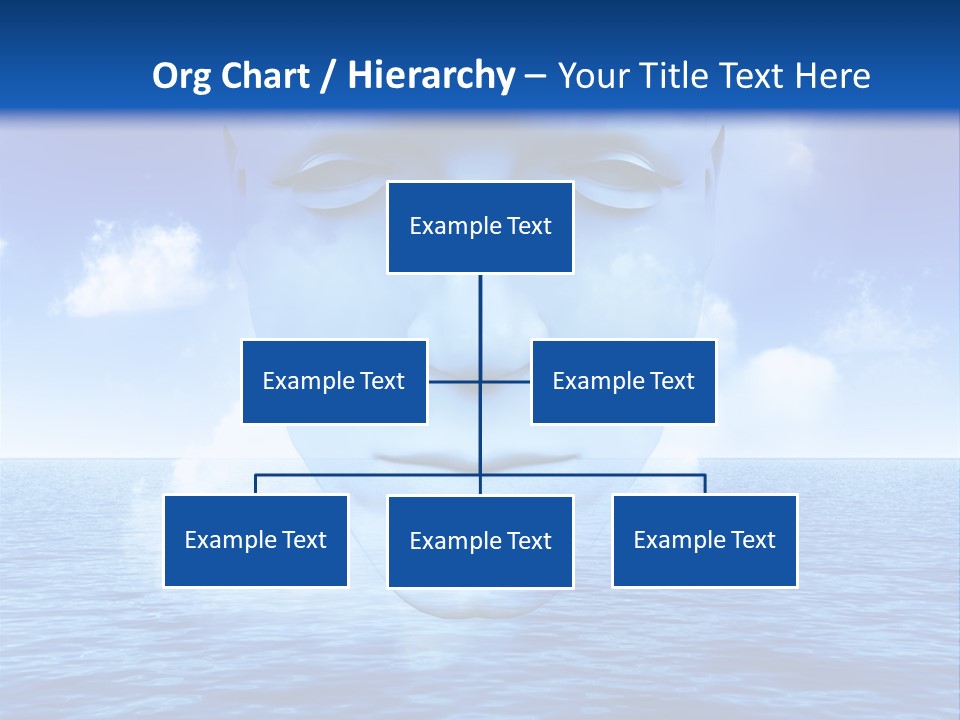 Org Chart / Hierarchy – Your Title Text Here

Example Text

Example Text

Example Text

Example Text

Example Text

Example Text